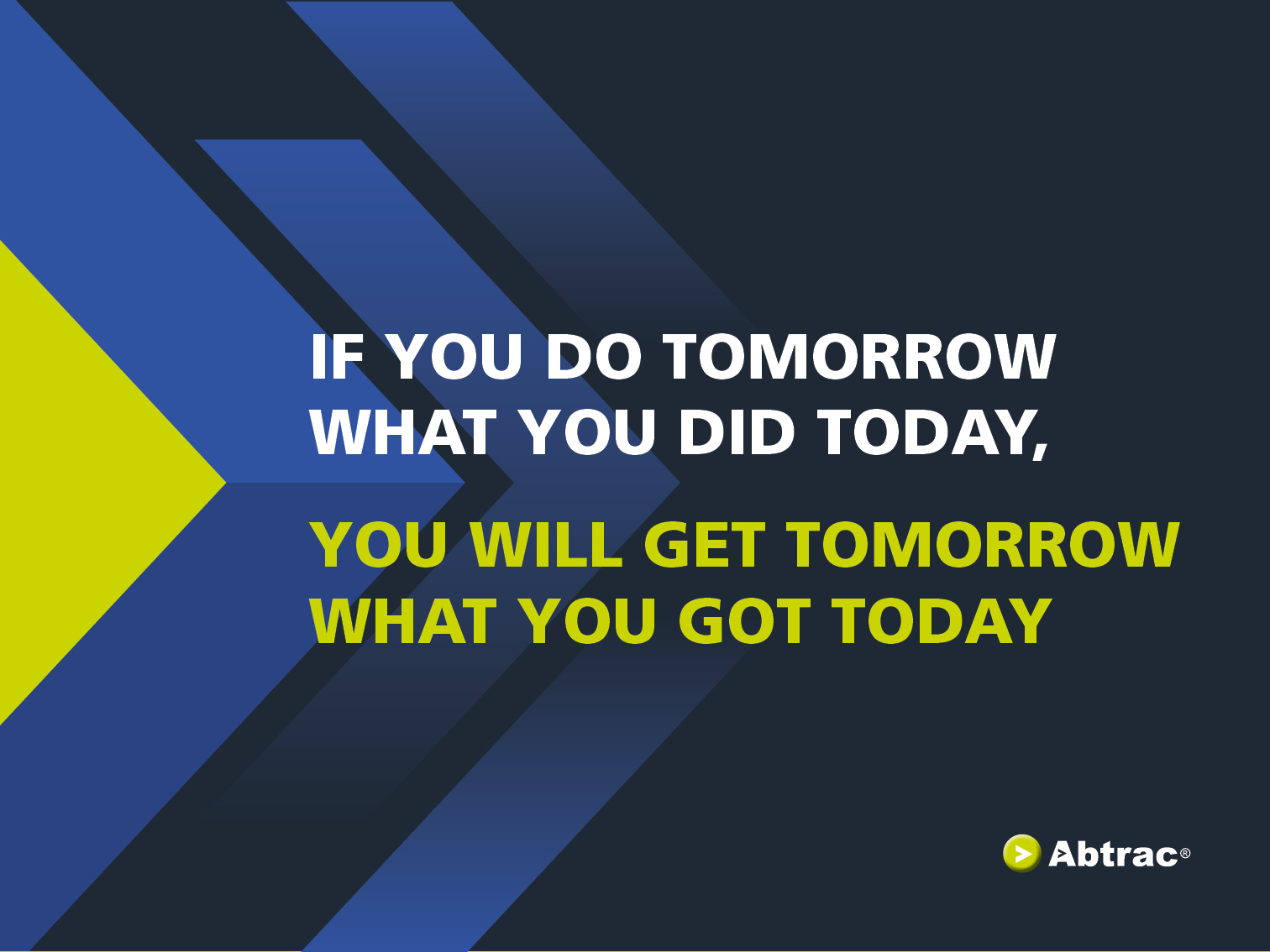 IF YOU DO TOMORROW WHAT YOU DID TODAY,

YOU WILL GET TOMORROW WHAT YOU GOT TODAY

Abtrac®